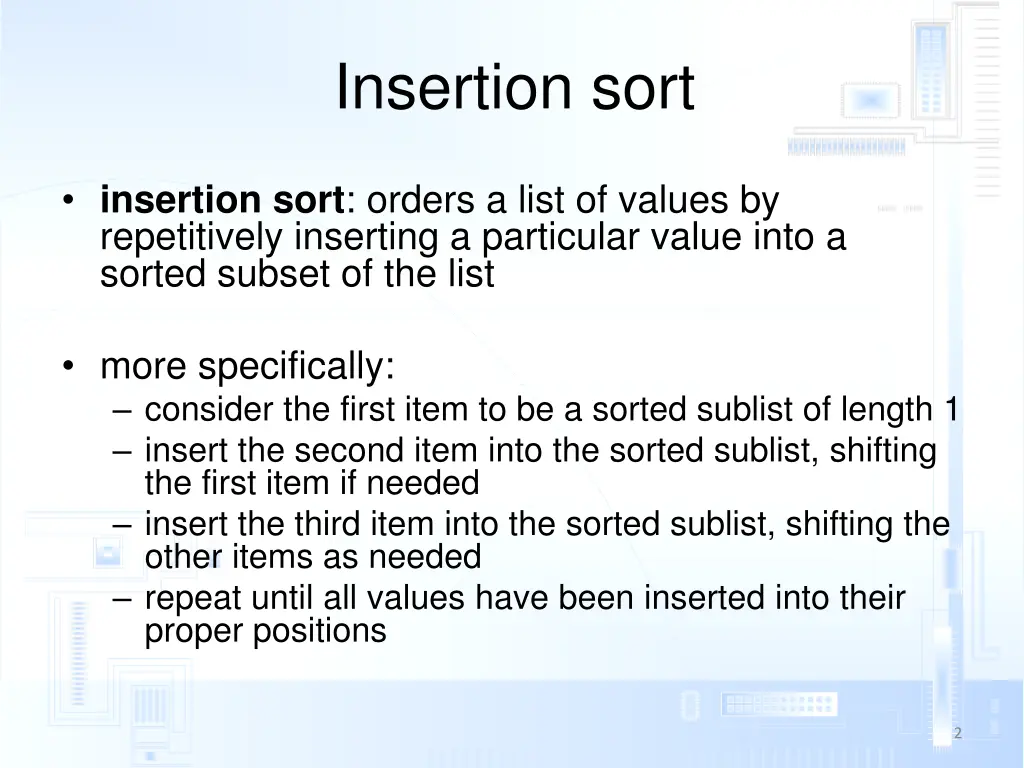 Insertion sort

• insertion sort: orders a list of values by repetitively inserting a particular value into a sorted subset of the list

• more specifically:
– consider the first item to be a sorted sublist of length 1
– insert the second item into the sorted sublist, shifting the first item if needed
– insert the third item into the sorted sublist, shifting the other items as needed
– repeat until all values have been inserted into their proper positions

2